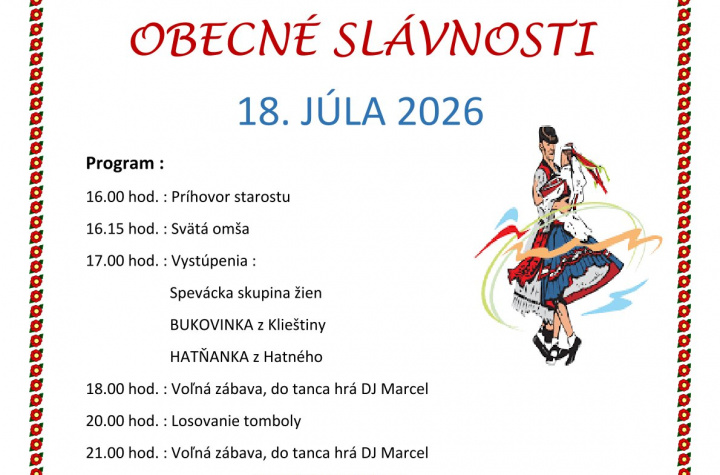 OBECNÉ SLÁVNOSTI

18. JÚLA 2026

Program :

16.00 hod. : Príhovor starostu

16.15 hod. : Svätá omša

17.00 hod. : Vystúpenia :

Spevácka skupina žien

BUKOVINKA z Klieštiny

HATŇANKA z Hatného

18.00 hod. : Voľná zábava, do tanca hrá DJ Marcel

20.00 hod. : Losovanie tomboly

21.00 hod. : Voľná zábava, do tanca hrá DJ Marcel